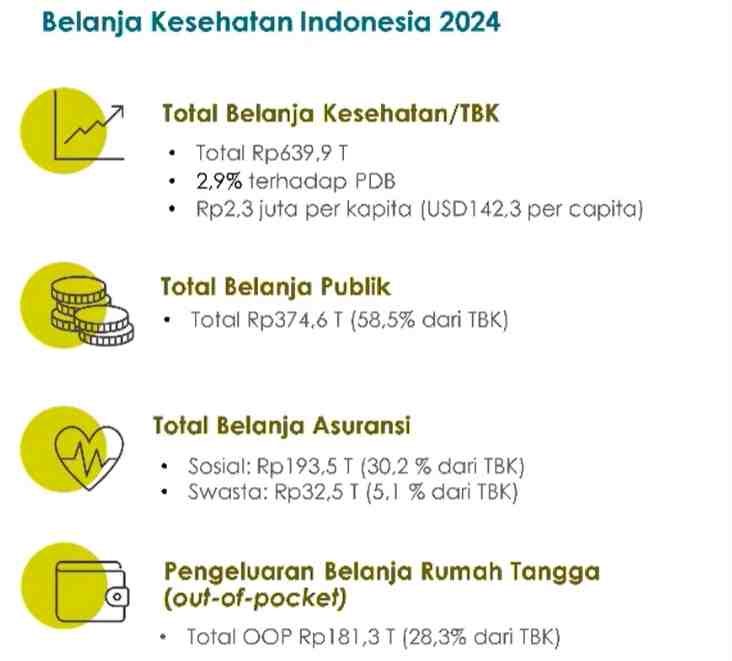 Belanja Kesehatan Indonesia 2024

Total Belanja Kesehatan/TBK

• Total Rp639,9 T
• 2,9% terhadap PDB
• Rp2,3 juta per kapita (USD142,3 per capita)

Total Belanja Publik

• Total Rp374,6 T (58,5% dari TBK)

Total Belanja Asuransi

• Sosial: Rp193,5 T (30,2 % dari TBK)
• Swasta: Rp32,5 T (5,1 % dari TBK)

Pengeluaran Belanja Rumah Tangga (out-of-pocket)

• Total OOP Rp181,3 T (28,3% dari TBK)